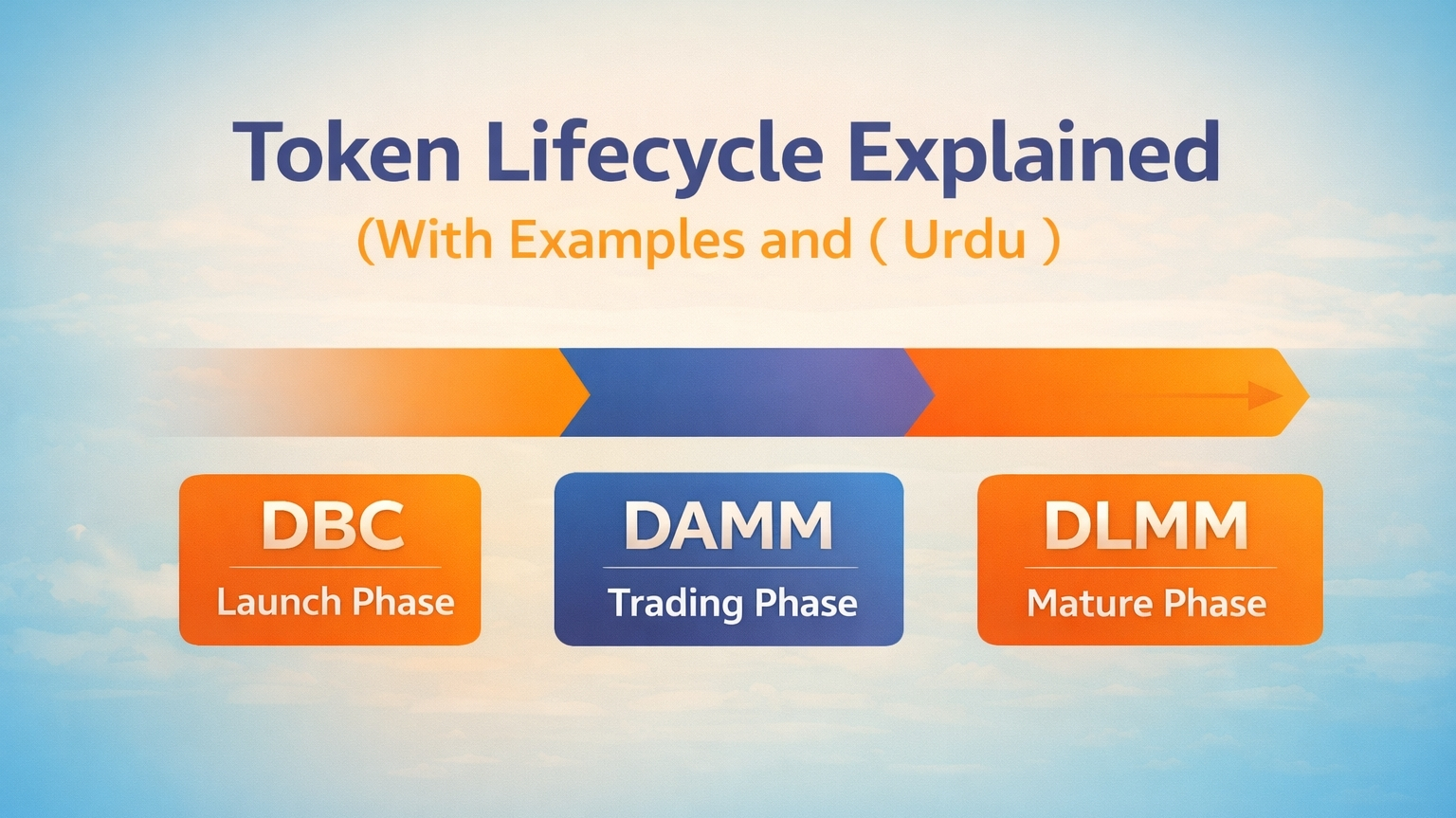 Token Lifecycle Explained
(With Examples and ( Urdu )

DBC
Launch Phase

DAMM
Trading Phase

DLMM
Mature Phase